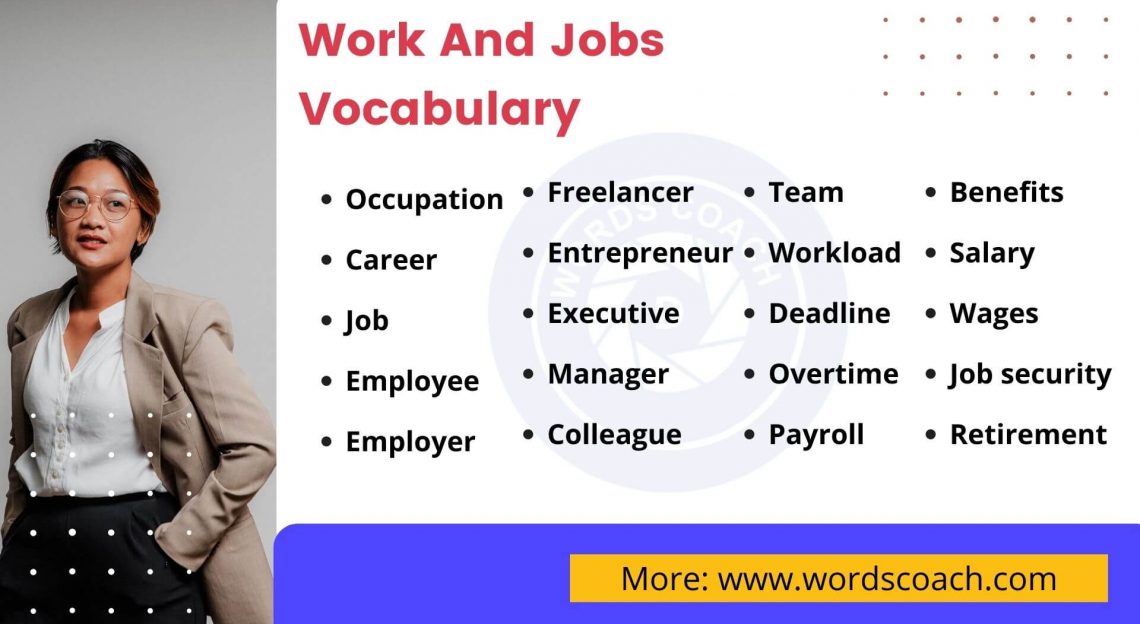 Work And Jobs Vocabulary

- Occupation
- Career
- Job
- Employee
- Employer

- Freelancer
- Entrepreneur
- Executive
- Manager
- Colleague

- Team
- Workload
- Deadline
- Overtime
- Payroll

- Benefits
- Salary
- Wages
- Job security
- Retirement

WORDS COACH

More: www.wordscoach.com